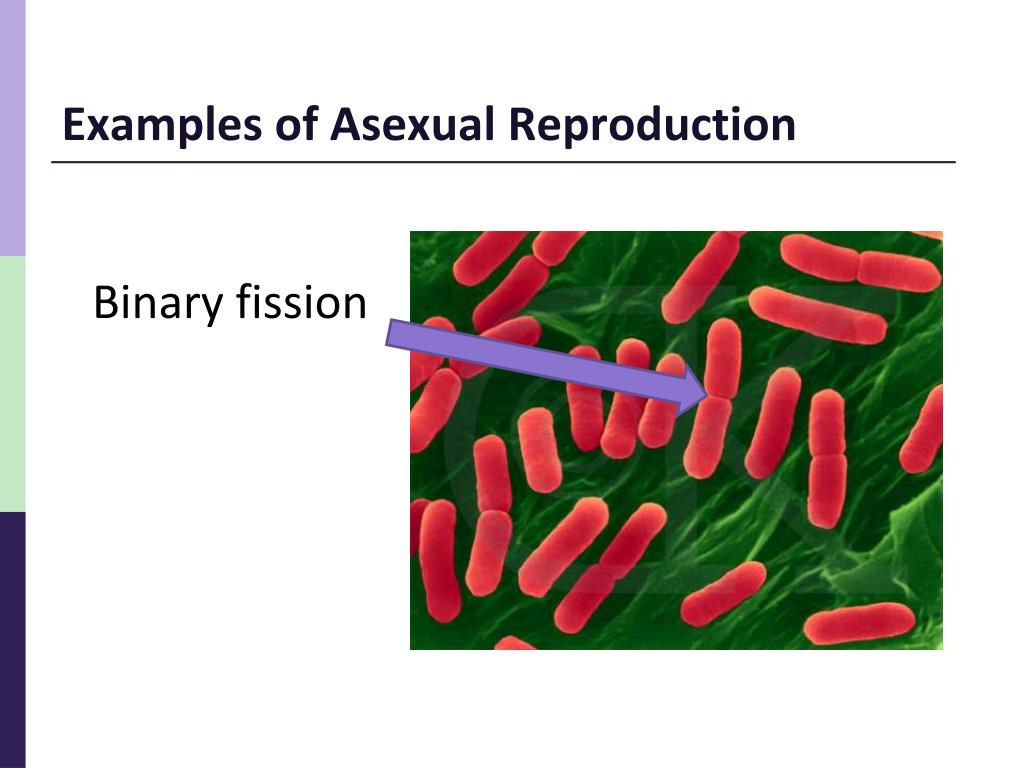 Examples of Asexual Reproduction

Binary fission